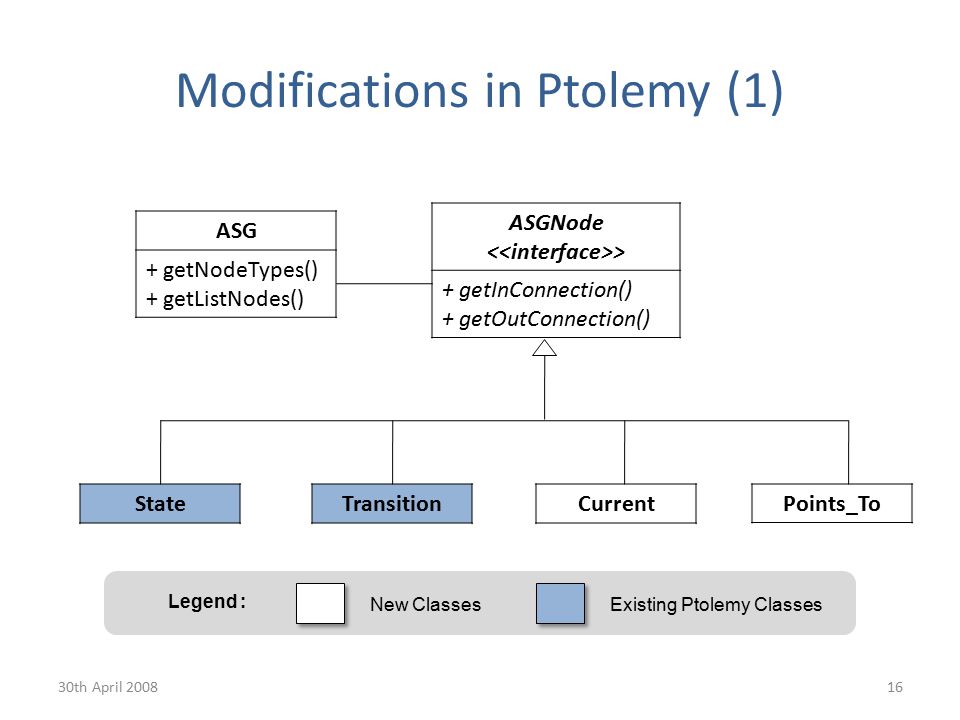 Modifications in Ptolemy (1)

ASG
+ getNodeTypes()
+ getListNodes()

ASGNode
<<interface>>
+ getInConnection()
+ getOutConnection()

State

Transition

Current

Points_To

Legend : New Classes Existing Ptolemy Classes

30th April 2008

16